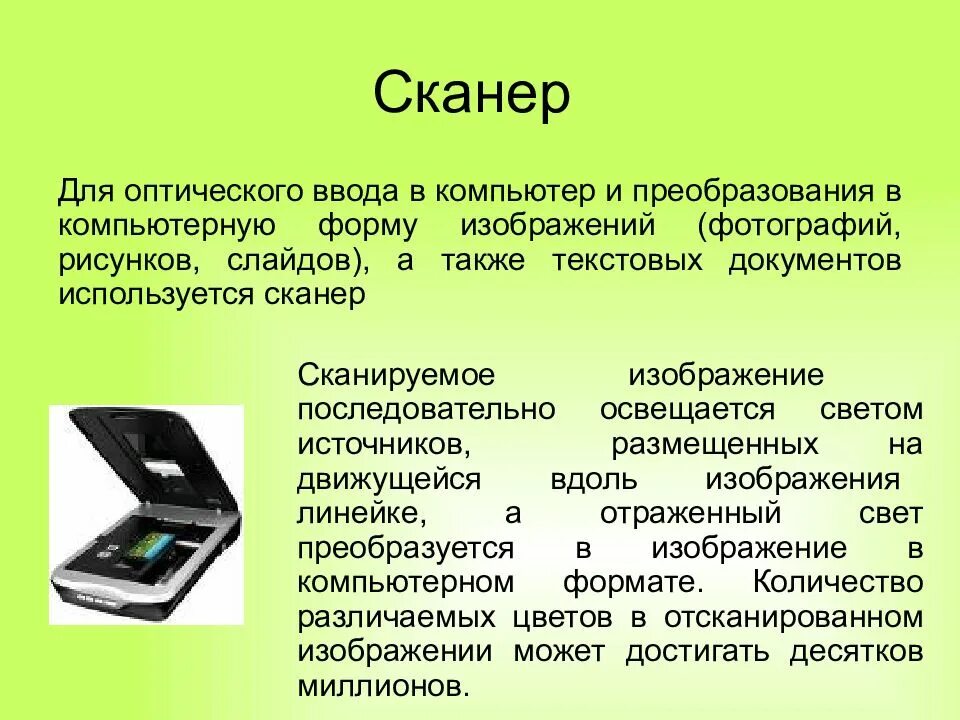 Сканер

Для оптического ввода в компьютер и преобразования в компьютерную форму изображений (фотографий, рисунков, слайдов), а также текстовых документов используется сканер

Сканируемое изображение последовательно освещается светом источников, размещенных на движущейся вдоль изображения линейке, а отраженный свет преобразуется в изображение в компьютерном формате. Количество различаемых цветов в отсканированном изображении может достигать десятков миллионов.